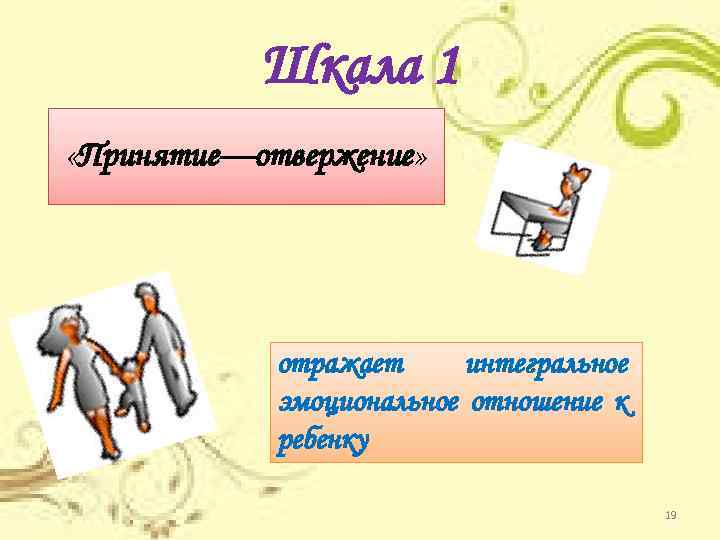 Шкала 1

«Принятие—отвержение»

отражает интегральное эмоциональное отношение к ребенку

19